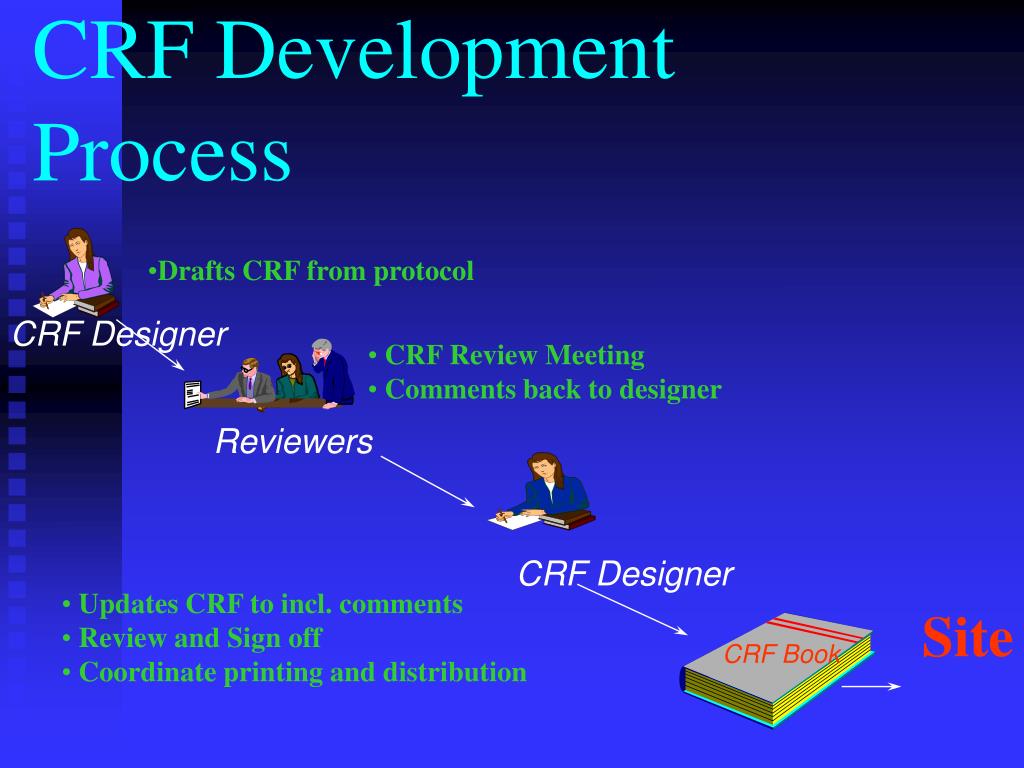 CRF Development Process

•Drafts CRF from protocol

CRF Designer

• CRF Review Meeting
• Comments back to designer

Reviewers

CRF Designer

• Updates CRF to incl. comments
• Review and Sign off
• Coordinate printing and distribution

CRF Book

Site